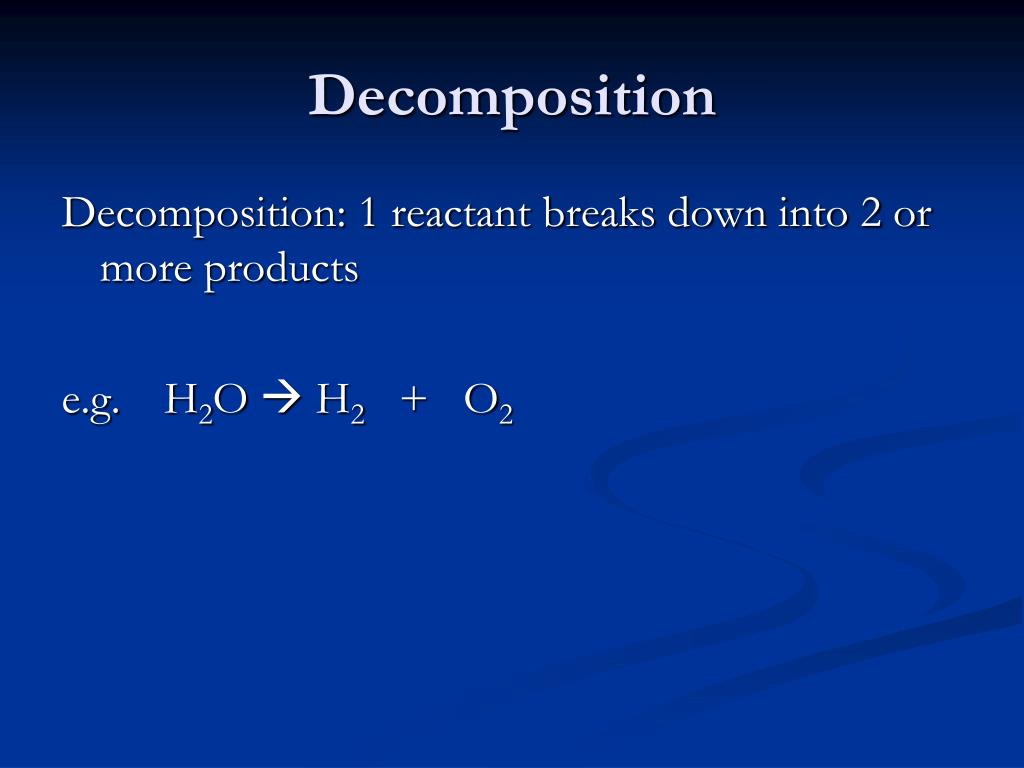 Decomposition

Decomposition: 1 reactant breaks down into 2 or more products

e.g. $H_2O \rightarrow H_2 + O_2$